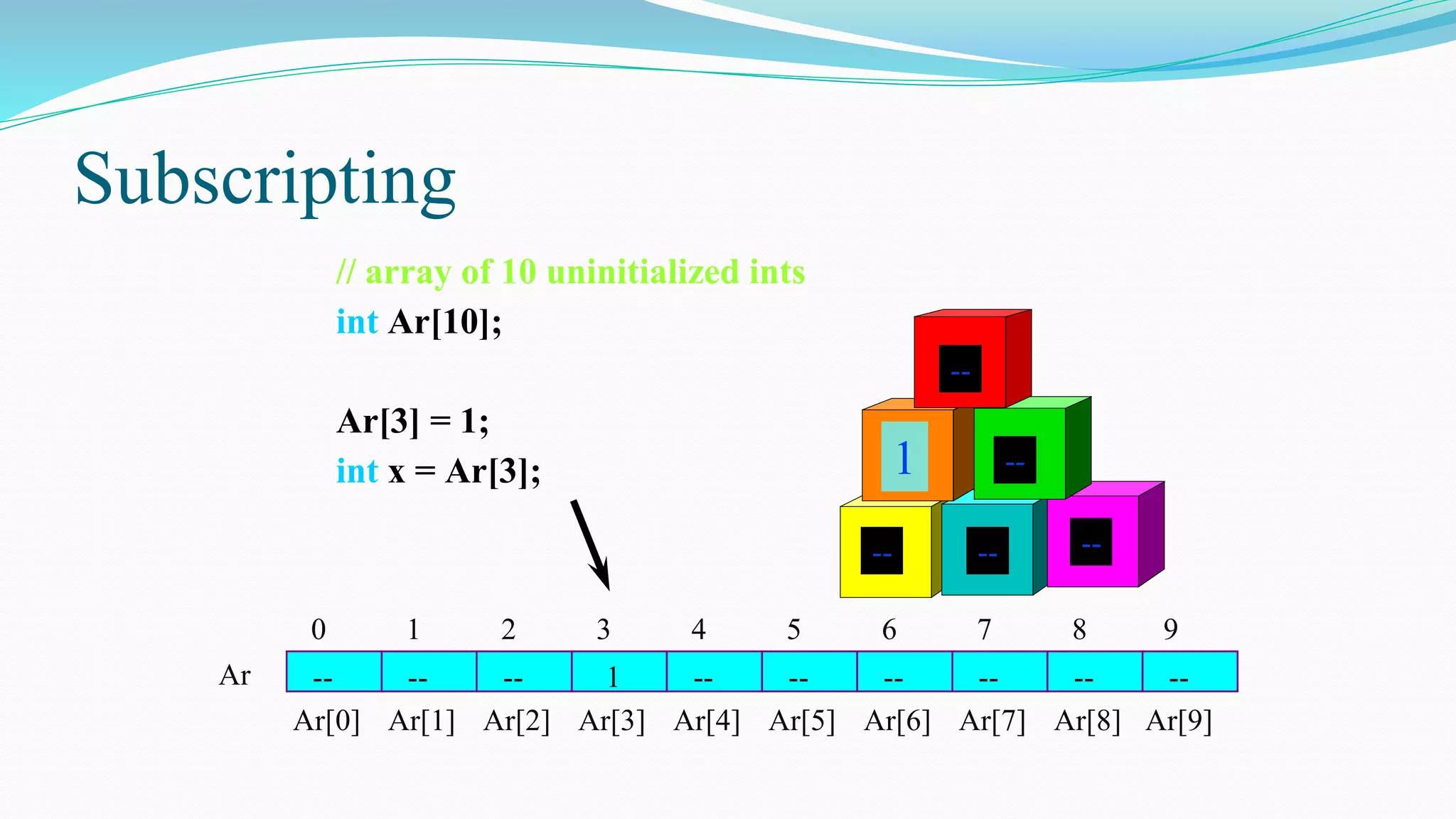 Subscripting

// array of 10 uninitialized ints
int Ar[10];

Ar[3] = 1;
int x = Ar[3];

--

1 --

-- -- --

| | 0 | 1 | 2 | 3 | 4 | 5 | 6 | 7 | 8 | 9 |
|---|---|---|---|---|---|---|---|---|---|---|
| Ar | -- | -- | -- | 1 | -- | -- | -- | -- | -- | -- |
| | Ar[0] | Ar[1] | Ar[2] | Ar[3] | Ar[4] | Ar[5] | Ar[6] | Ar[7] | Ar[8] | Ar[9] |